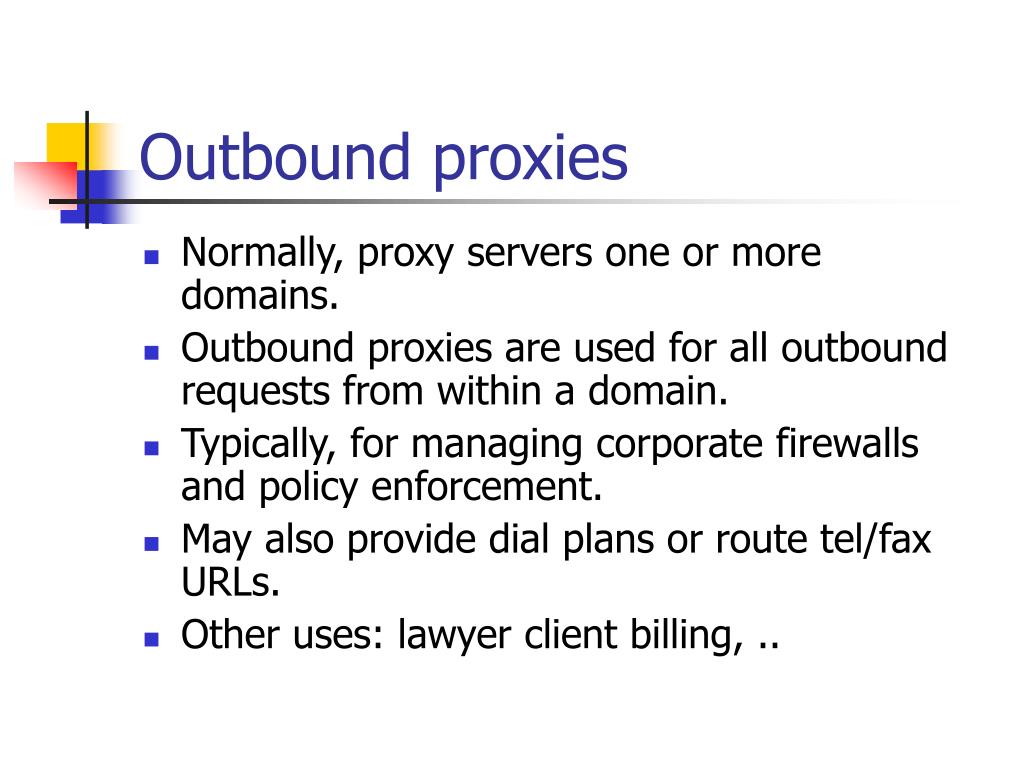 Outbound proxies

- Normally, proxy servers one or more domains.
- Outbound proxies are used for all outbound requests from within a domain.
- Typically, for managing corporate firewalls and policy enforcement.
- May also provide dial plans or route tel/fax URLs.
- Other uses: lawyer client billing, ..